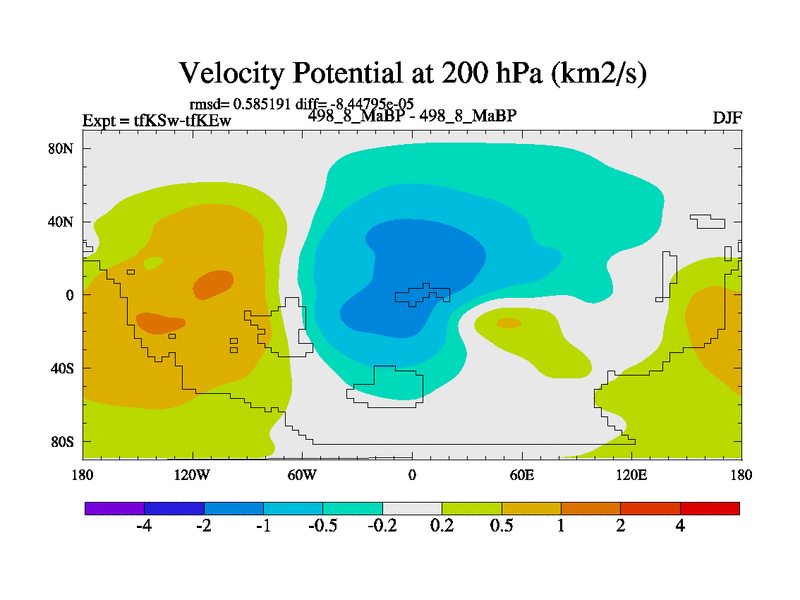 Velocity Potential at 200 hPa (km2/s)

rmsd= 0.585191 diff= -8.44795e-05

Expt = tfKSw-tfKEw

498_8_MaBP - 498_8_MaBP

DJF

80N
40N
0
40S
80S

180 120W 60W 0 60E 120E 180

-4 -2 -1 -0.5 -0.2 0.2 0.5 1 2 4